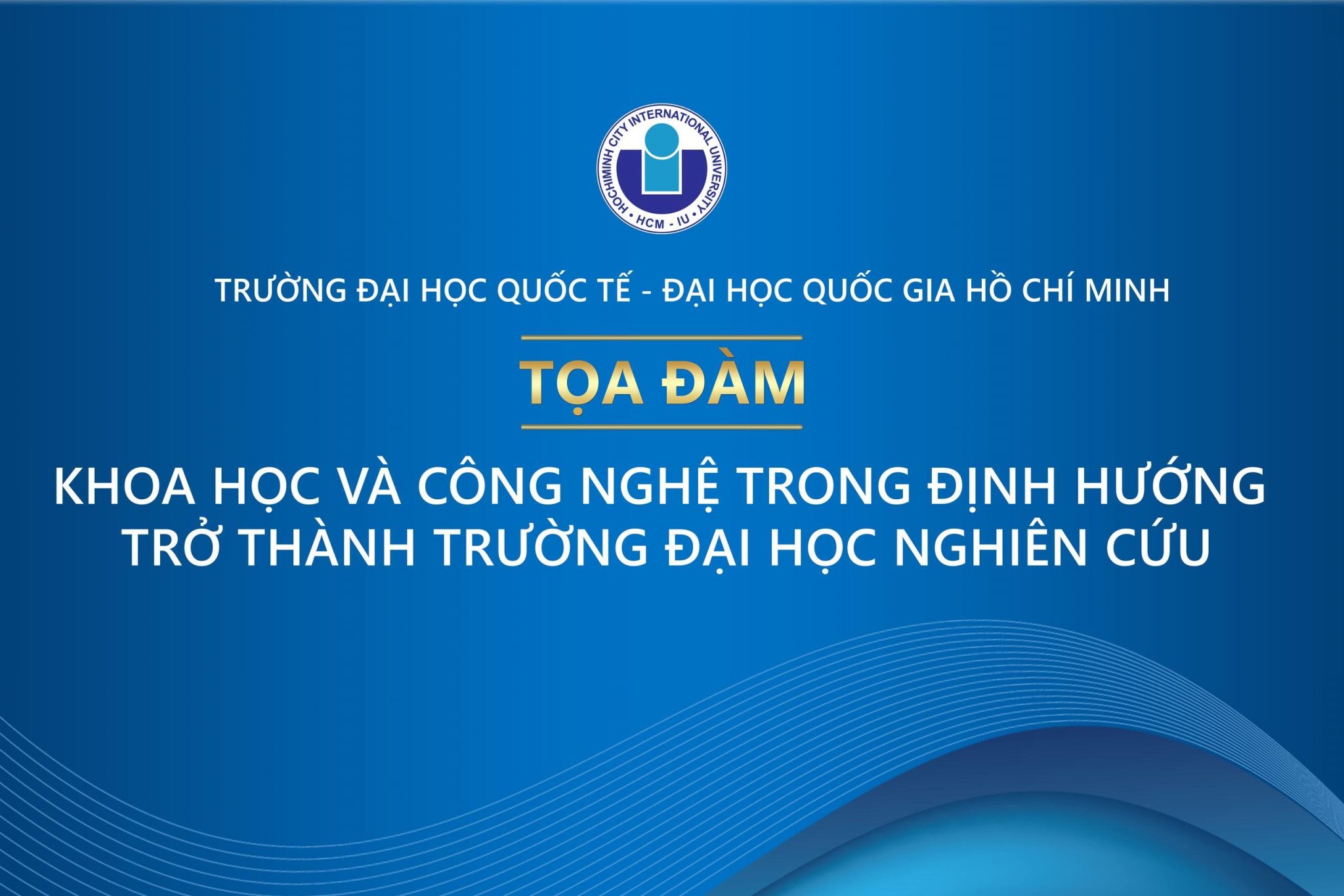 HOCHIMINH CITY INTERNATIONAL UNIVERSITY
HCM - IU

TRƯỜNG ĐẠI HỌC QUỐC TẾ - ĐẠI HỌC QUỐC GIA HỒ CHÍ MINH

TỌA ĐÀM

KHOA HỌC VÀ CÔNG NGHỆ TRONG ĐỊNH HƯỚNG TRỞ THÀNH TRƯỜNG ĐẠI HỌC NGHIÊN CỨU